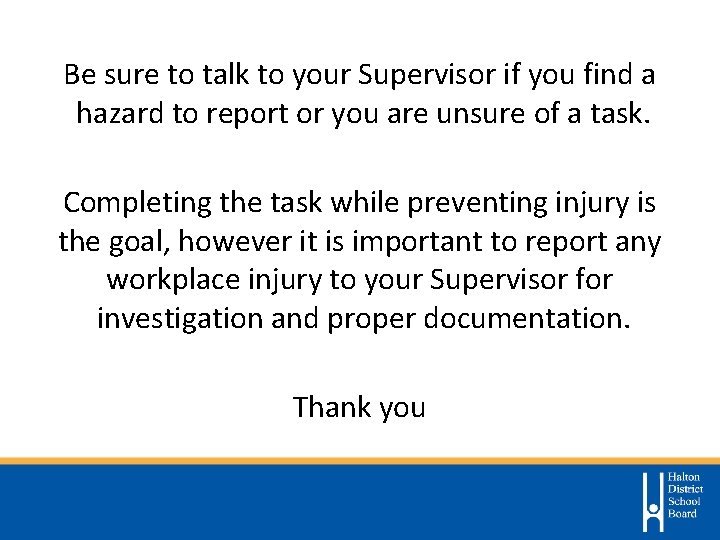 Be sure to talk to your Supervisor if you find a hazard to report or you are unsure of a task.

Completing the task while preventing injury is the goal, however it is important to report any workplace injury to your Supervisor for investigation and proper documentation.

Thank you

Halton District School Board